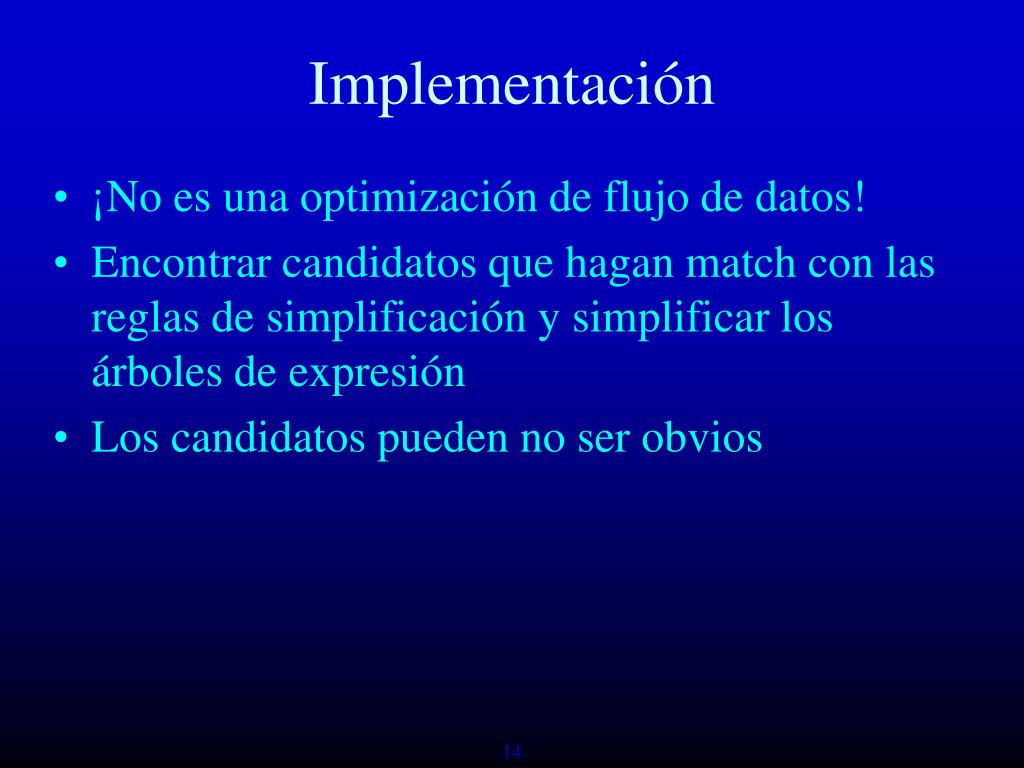 Implementación

• ¡No es una optimización de flujo de datos!
• Encontrar candidatos que hagan match con las reglas de simplificación y simplificar los árboles de expresión
• Los candidatos pueden no ser obvios

14